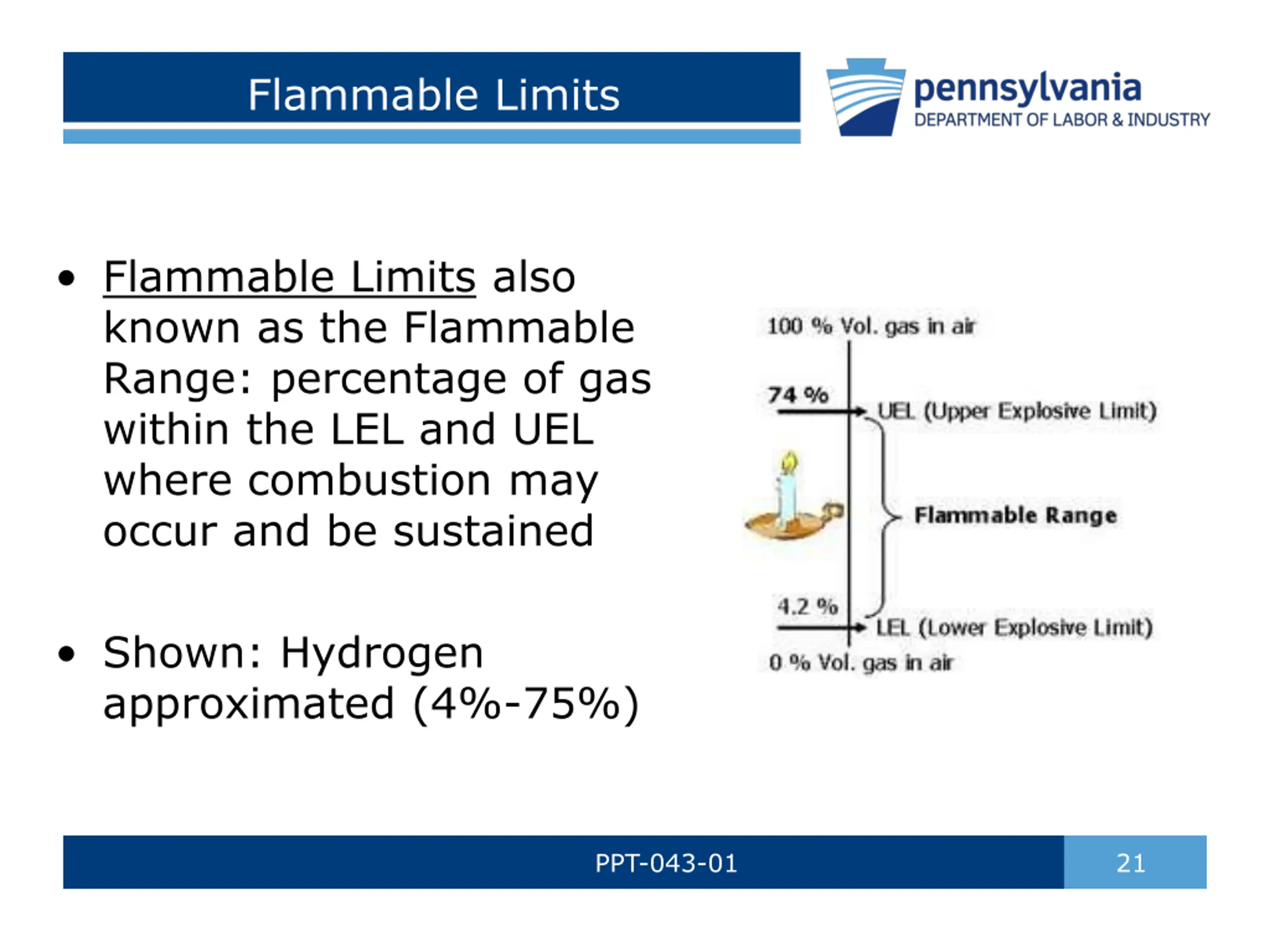 Flammable Limits

pennsylvania
DEPARTMENT OF LABOR & INDUSTRY

• Flammable Limits also known as the Flammable Range: percentage of gas within the LEL and UEL where combustion may occur and be sustained

• Shown: Hydrogen approximated (4%-75%)

100 % Vol. gas in air
74 %
UEL (Upper Explosive Limit)
Flammable Range
4.2 %
LEL (Lower Explosive Limit)
0 % Vol. gas in air

PPT-043-01

21